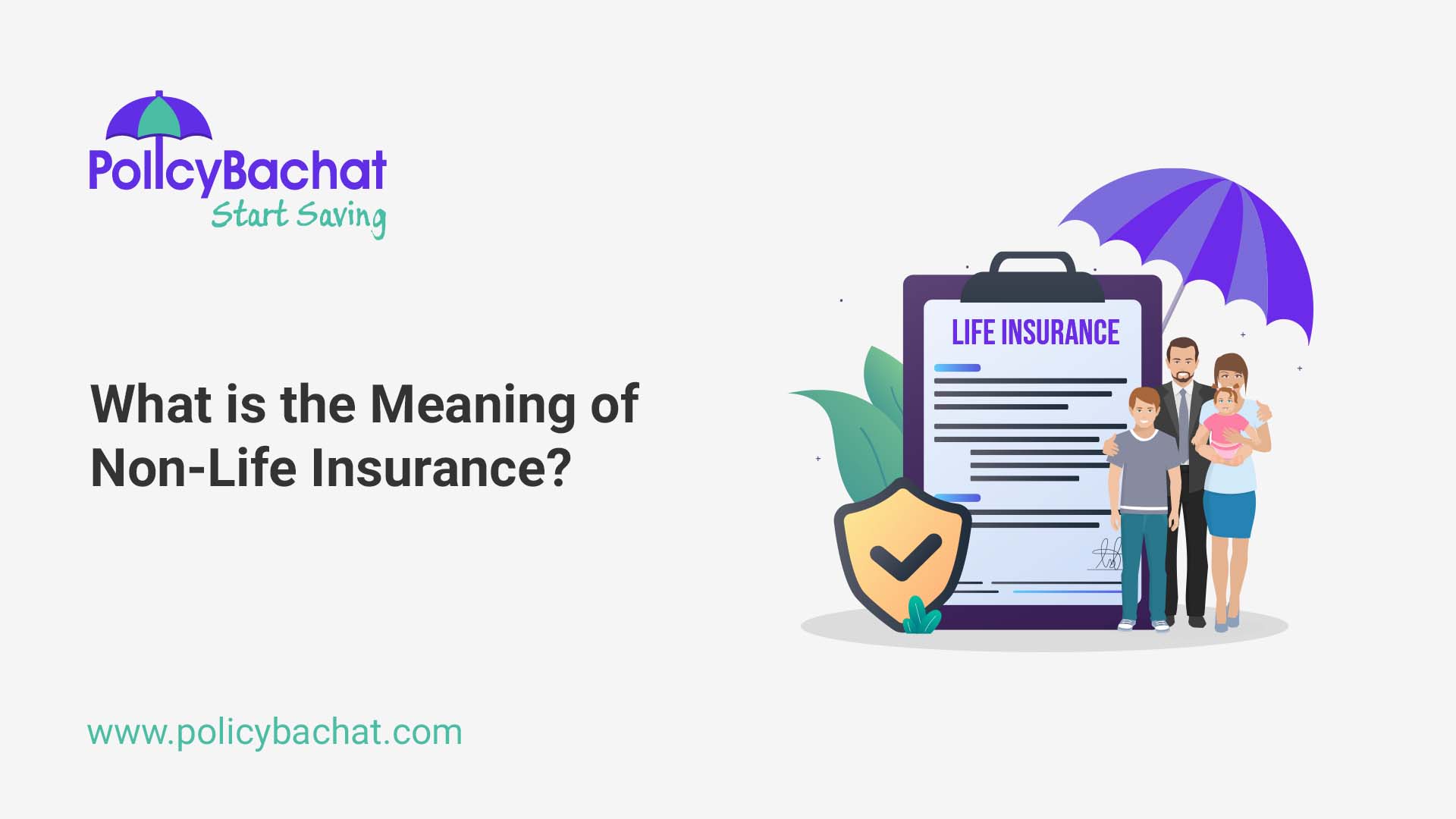 PolicyBachat
Start Saving

What is the Meaning of Non-Life Insurance?

LIFE INSURANCE

www.policybachat.com